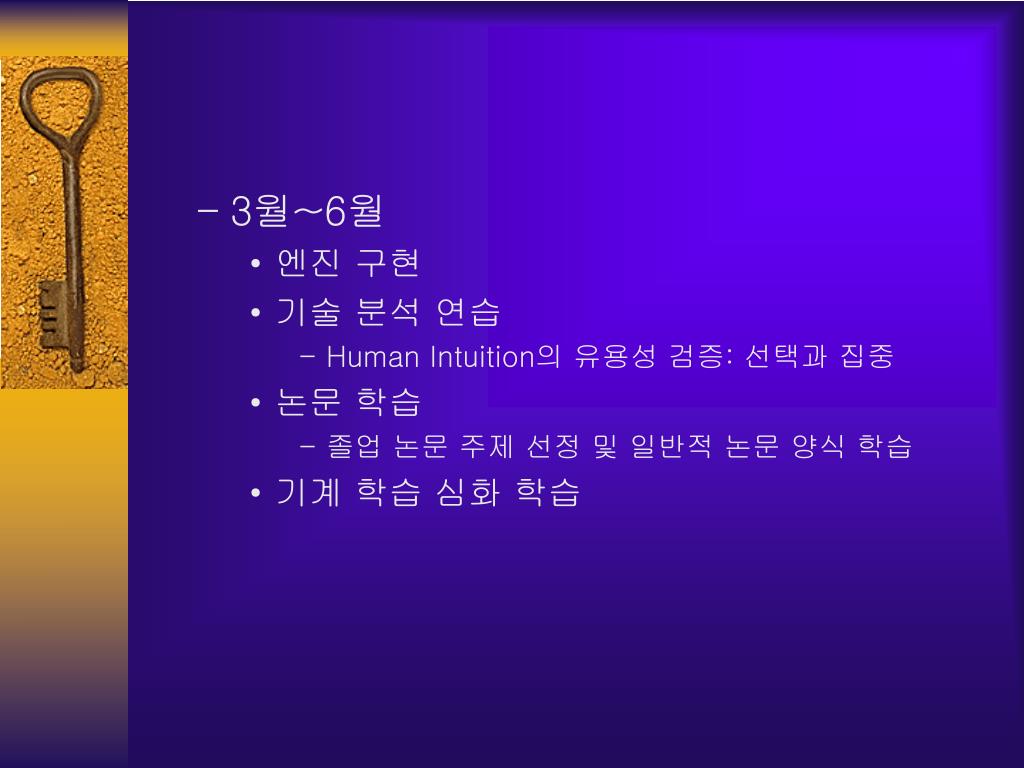 – 3월~6월
• 엔진 구현
• 기술 분석 연습
– Human Intuition의 유용성 검증: 선택과 집중
• 논문 학습
– 졸업 논문 주제 선정 및 일반적 논문 양식 학습
• 기계 학습 심화 학습